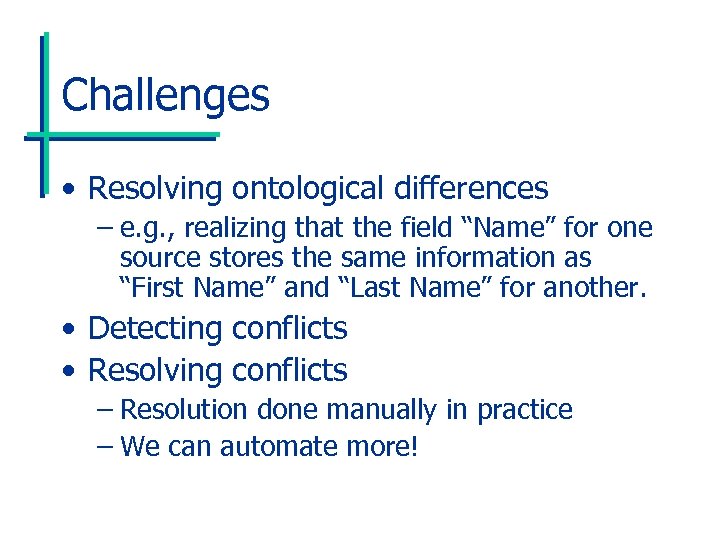 Challenges

• Resolving ontological differences
– e.g., realizing that the field “Name” for one source stores the same information as “First Name” and “Last Name” for another.
• Detecting conflicts
• Resolving conflicts
– Resolution done manually in practice
– We can automate more!